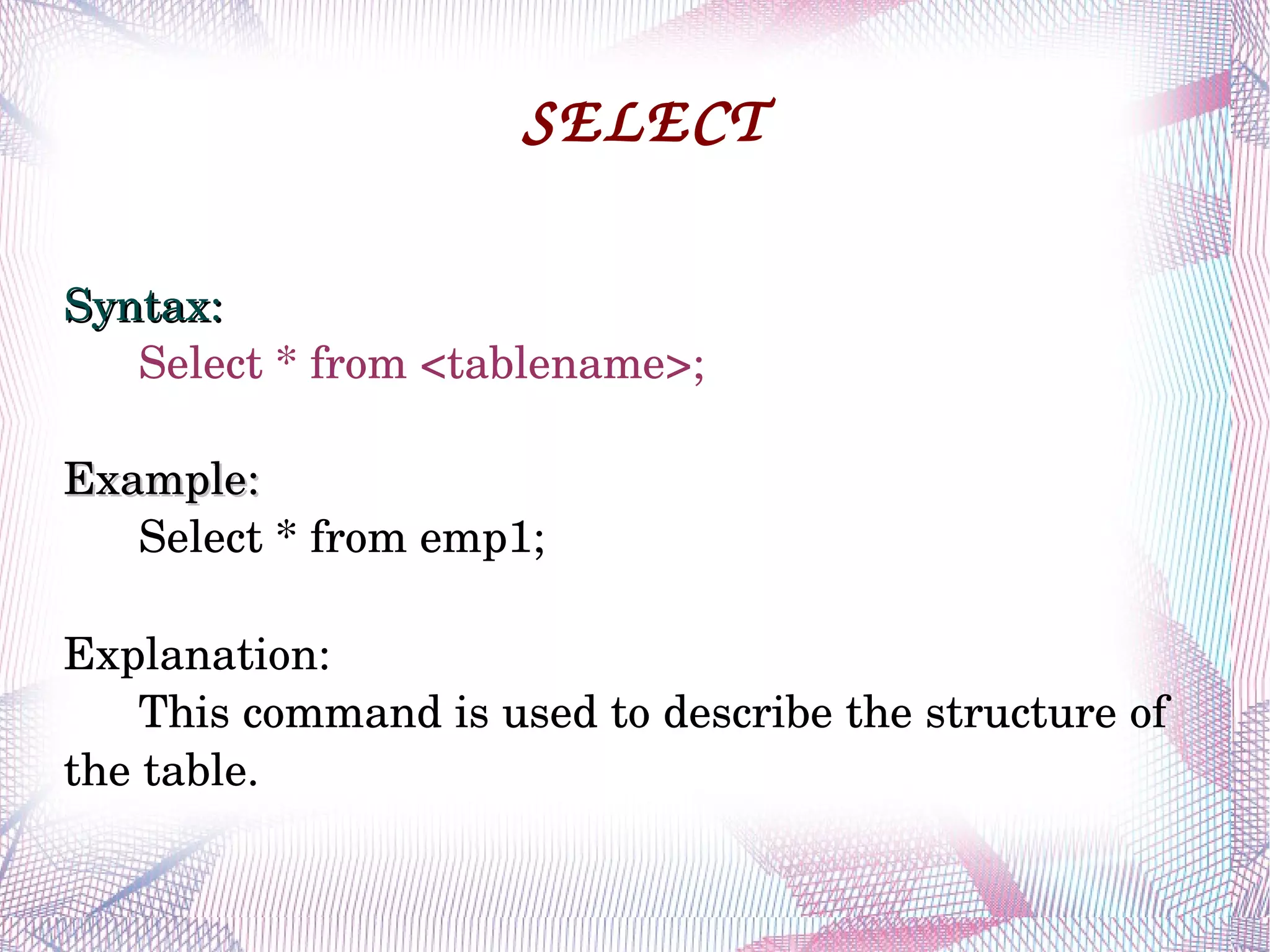 SELECT

Syntax:
Select * from <tablename>;

Example:
Select * from emp1;

Explanation:
This command is used to describe the structure of the table.